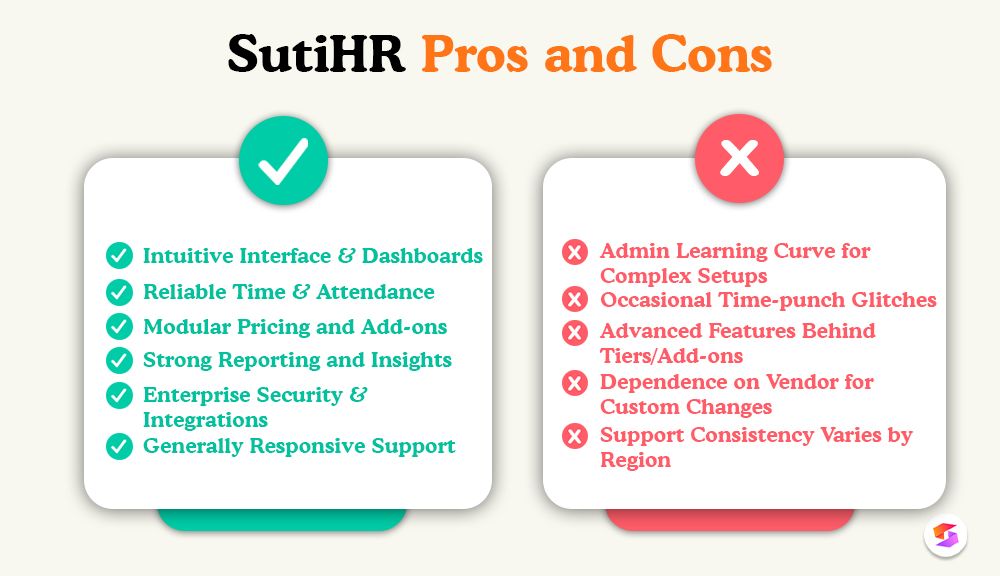 SutiHR Pros and Cons

Intuitive Interface & Dashboards
Reliable Time & Attendance
Modular Pricing and Add-ons
Strong Reporting and Insights
Enterprise Security & Integrations
Generally Responsive Support

Admin Learning Curve for Complex Setups
Occasional Time-punch Glitches
Advanced Features Behind Tiers/Add-ons
Dependence on Vendor for Custom Changes
Support Consistency Varies by Region